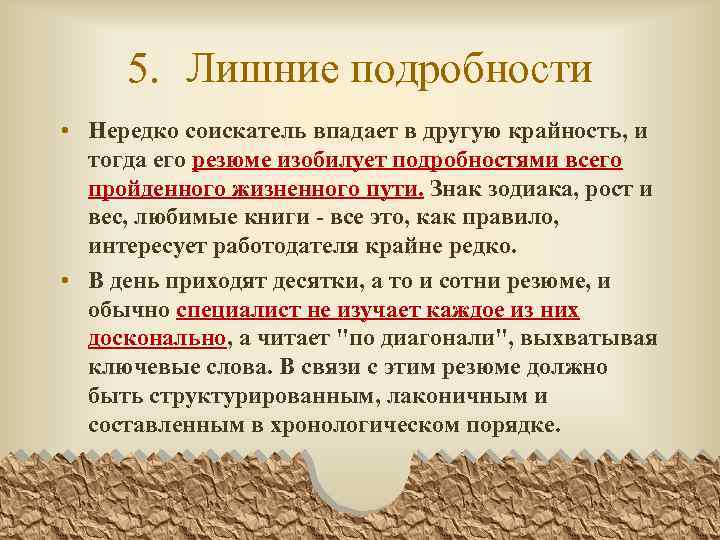 5. Лишние подробности

• Нередко соискатель впадает в другую крайность, и тогда его резюме изобилует подробностями всего пройденного жизненного пути. Знак зодиака, рост и вес, любимые книги - все это, как правило, интересует работодателя крайне редко.

• В день приходят десятки, а то и сотни резюме, и обычно специалист не изучает каждое из них досконально, а читает "по диагонали", выхватывая ключевые слова. В связи с этим резюме должно быть структурированным, лаконичным и составленным в хронологическом порядке.